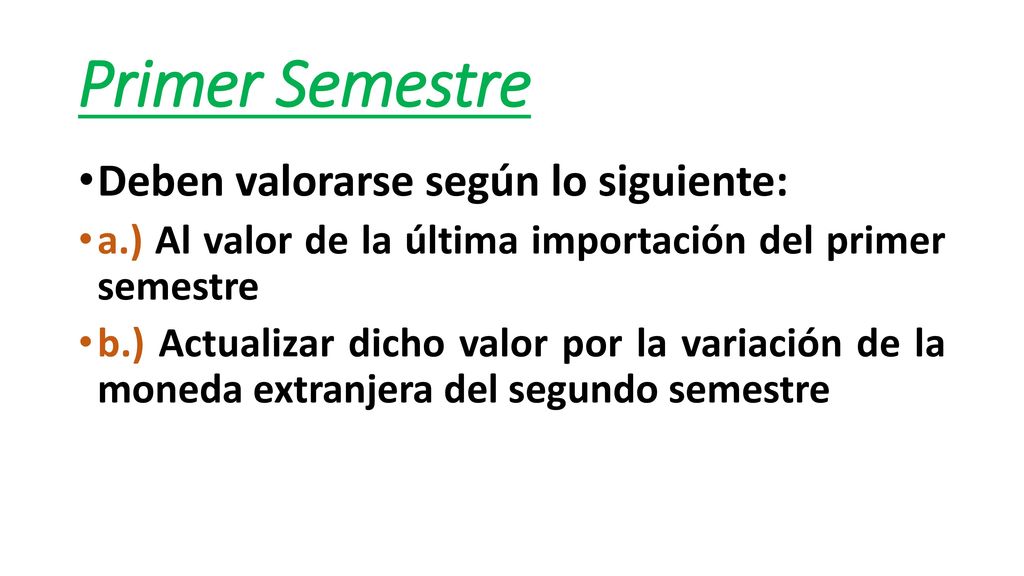 Primer Semestre

• Deben valorarse según lo siguiente:

• a.) Al valor de la última importación del primer semestre

• b.) Actualizar dicho valor por la variación de la moneda extranjera del segundo semestre